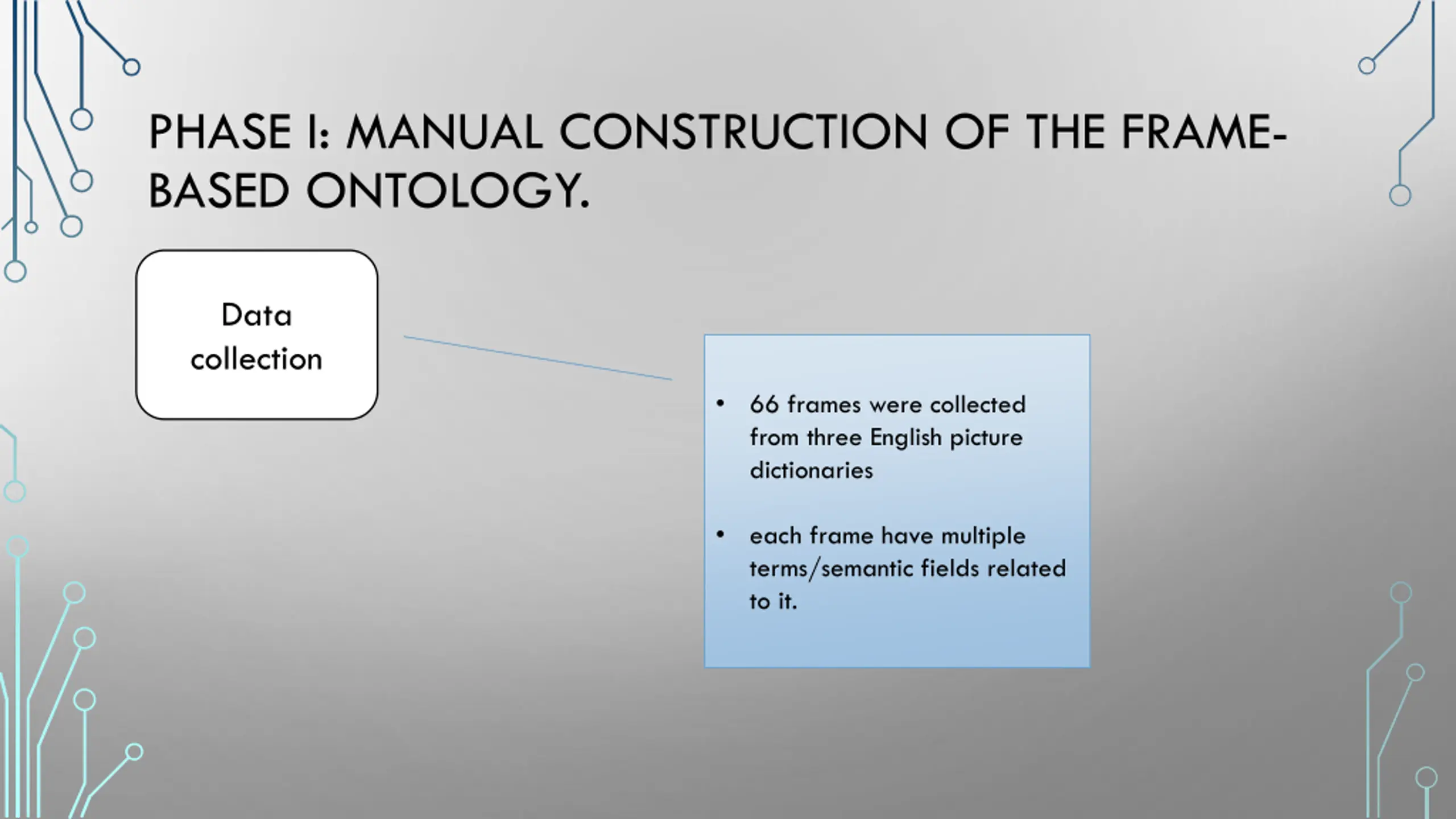 PHASE I: MANUAL CONSTRUCTION OF THE FRAME-BASED ONTOLOGY.

Data collection

• 66 frames were collected from three English picture dictionaries

• each frame have multiple terms/semantic fields related to it.